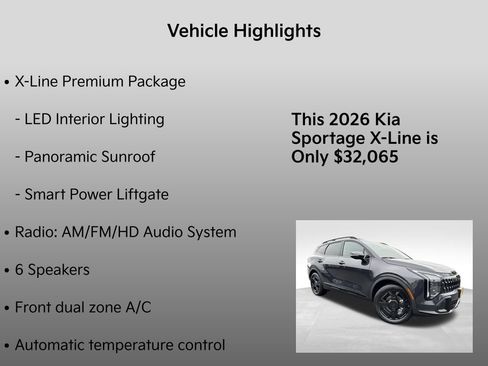 Vehicle Highlights

• X-Line Premium Package

- LED Interior Lighting

- Panoramic Sunroof

- Smart Power Liftgate

• Radio: AM/FM/HD Audio System

• 6 Speakers

• Front dual zone A/C

• Automatic temperature control

This 2026 Kia Sportage X-Line is Only $32,065